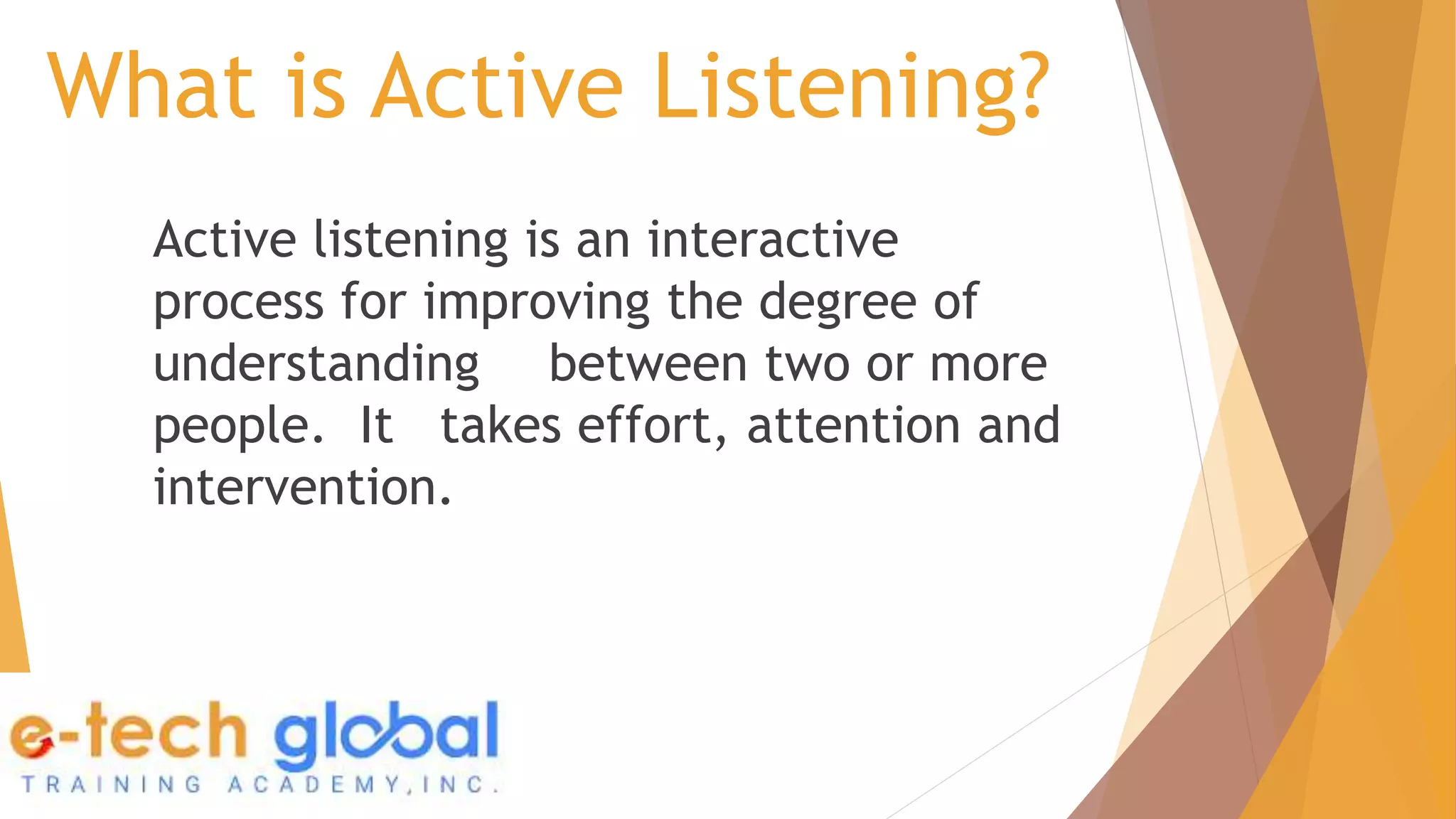 What is Active Listening?

Active listening is an interactive process for improving the degree of understanding between two or more people. It takes effort, attention and intervention.

e-tech global
TRAINING ACADEMY, INC.